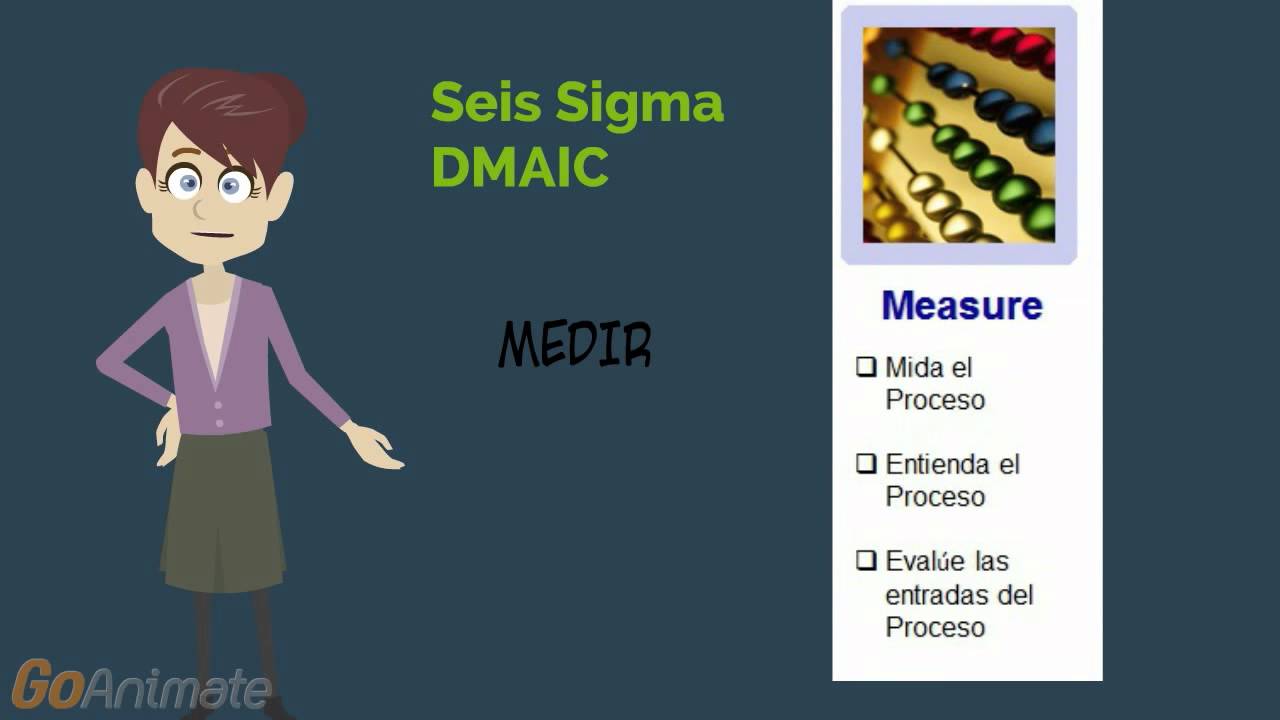 Seis Sigma
DMAIC

MEDIR

Measure

❑ Mida el Proceso

❑ Entienda el Proceso

❑ Evalúe las entradas del Proceso

GoAnimate